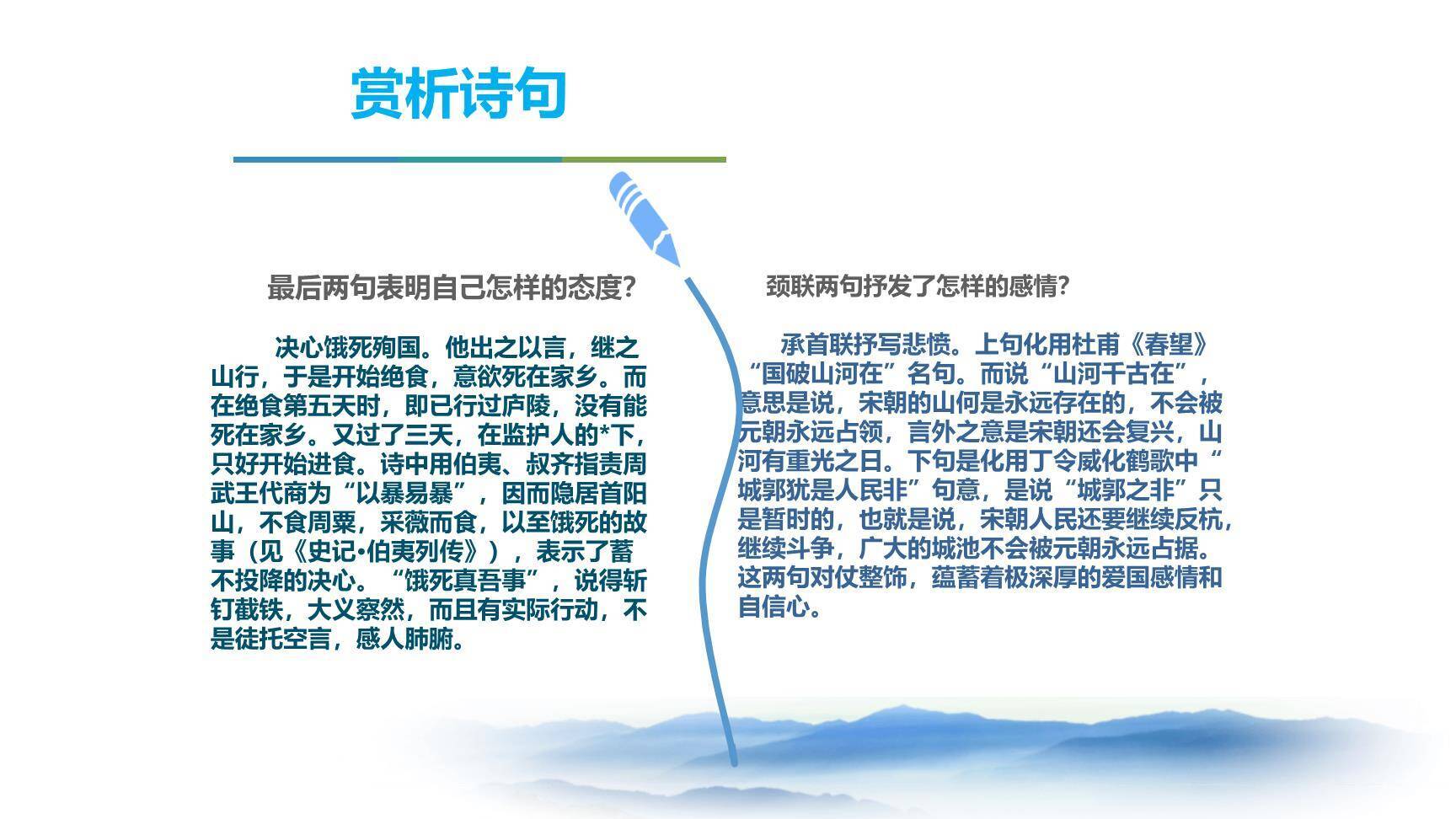 赏析诗句

最后两句表明自己怎样的态度?

决心饿死殉国。他出之以言，继之山行，于是开始绝食，意欲死在家乡。而在绝食第五天时，即已行过庐陵，没有能死在家乡。又过了三天，在监护人的*下，只好开始进食。诗中用伯夷、叔齐指责周武王代商为“以暴易暴”，因而隐居首阳山，不食周粟，采薇而食，以至饿死的故事（见《史记•伯夷列传》），表示了蓄不投降的决心。“饿死真吾事”，说得斩钉截铁，大义察然，而且有实际行动，不是徒托空言，感人肺腑。

颈联两句抒发了怎样的感情?

承首联抒写悲愤。上句化用杜甫《春望》“国破山河在”名句。而说“山河千古在”，意思是说，宋朝的山何是永远存在的，不会被元朝永远占领，言外之意是宋朝还会复兴，山河有重光之日。下句是化用丁令威化鹤歌中“城郭犹是人民非”句意，是说“城郭之非”只是暂时的，也就是说，宋朝人民还要继续反杭，继续斗争，广大的城池不会被元朝永远占据。这两句对仗整饰，蕴蓄着极深厚的爱国感情和自信心。